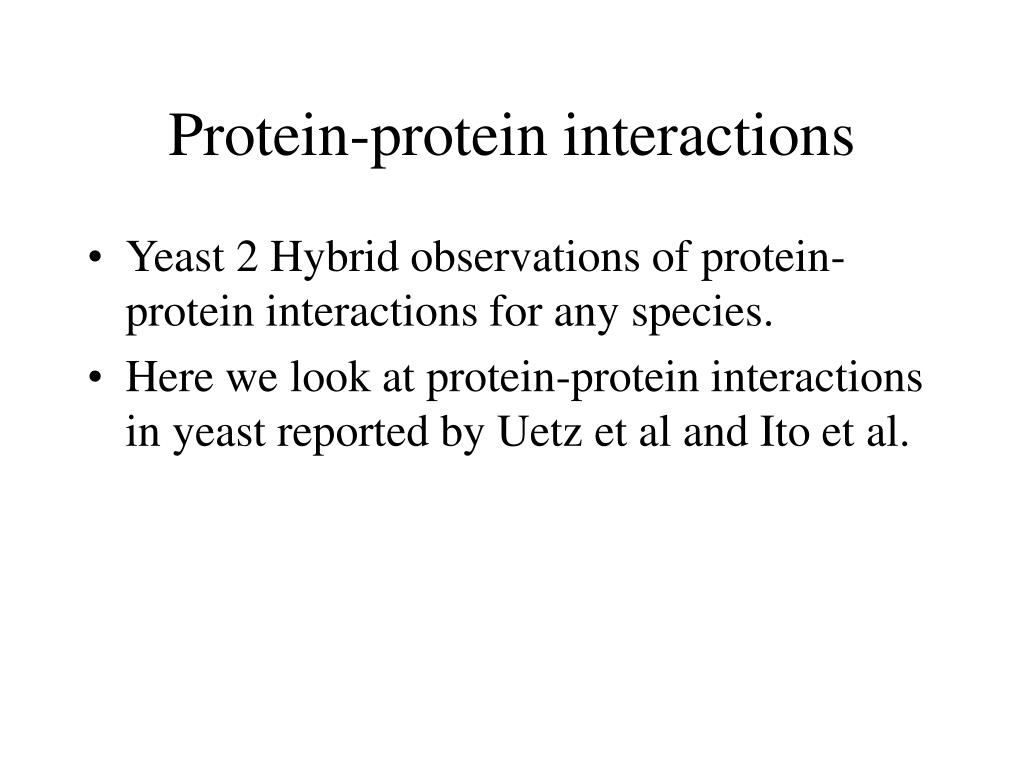 Protein-protein interactions

• Yeast 2 Hybrid observations of protein-protein interactions for any species.
• Here we look at protein-protein interactions in yeast reported by Uetz et al and Ito et al.